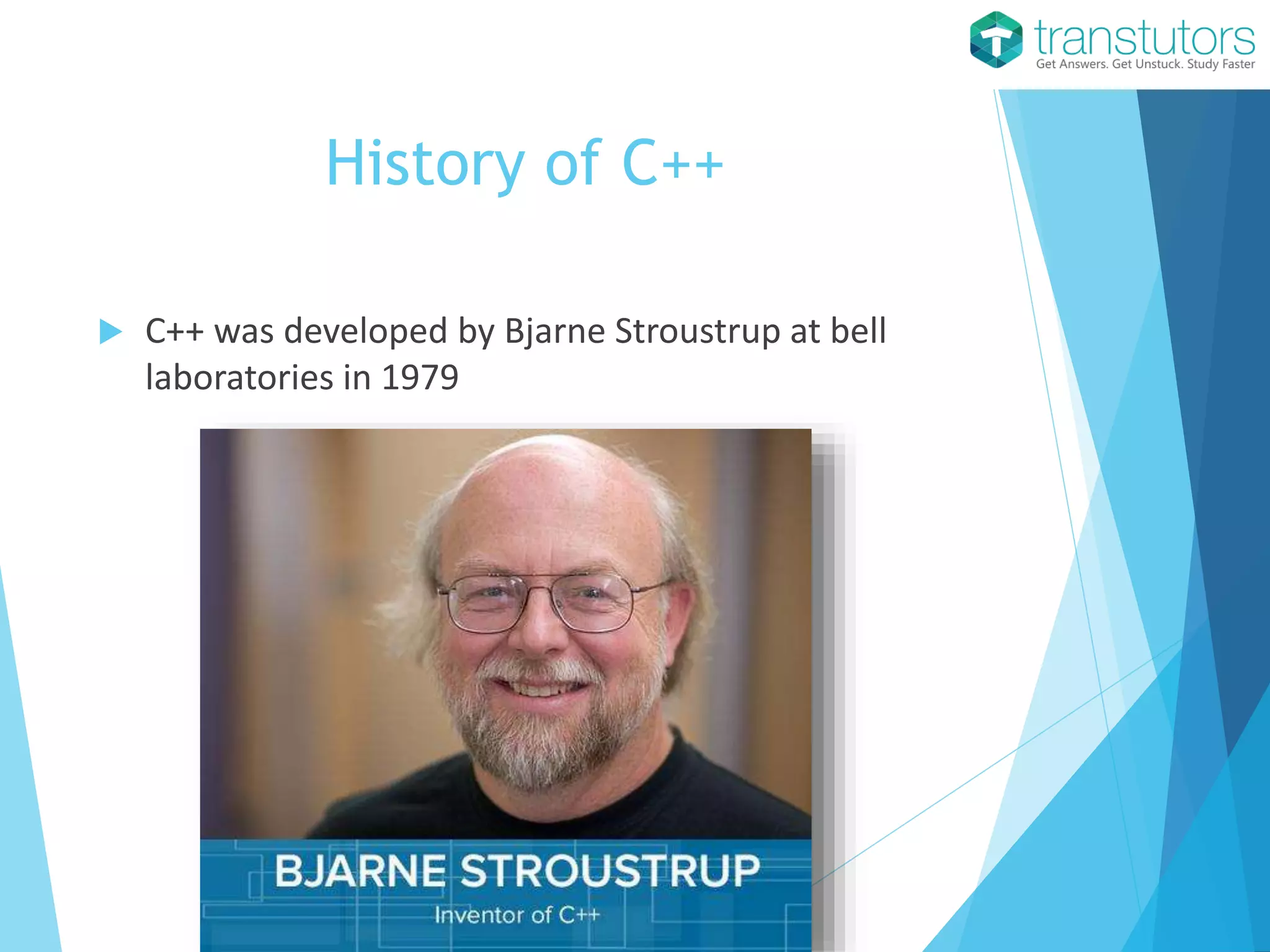 transtutors
Get Answers. Get Unstuck. Study Faster

History of C++

C++ was developed by Bjarne Stroustrup at bell laboratories in 1979

BJARNE STROUSTRUP
Inventor of C++